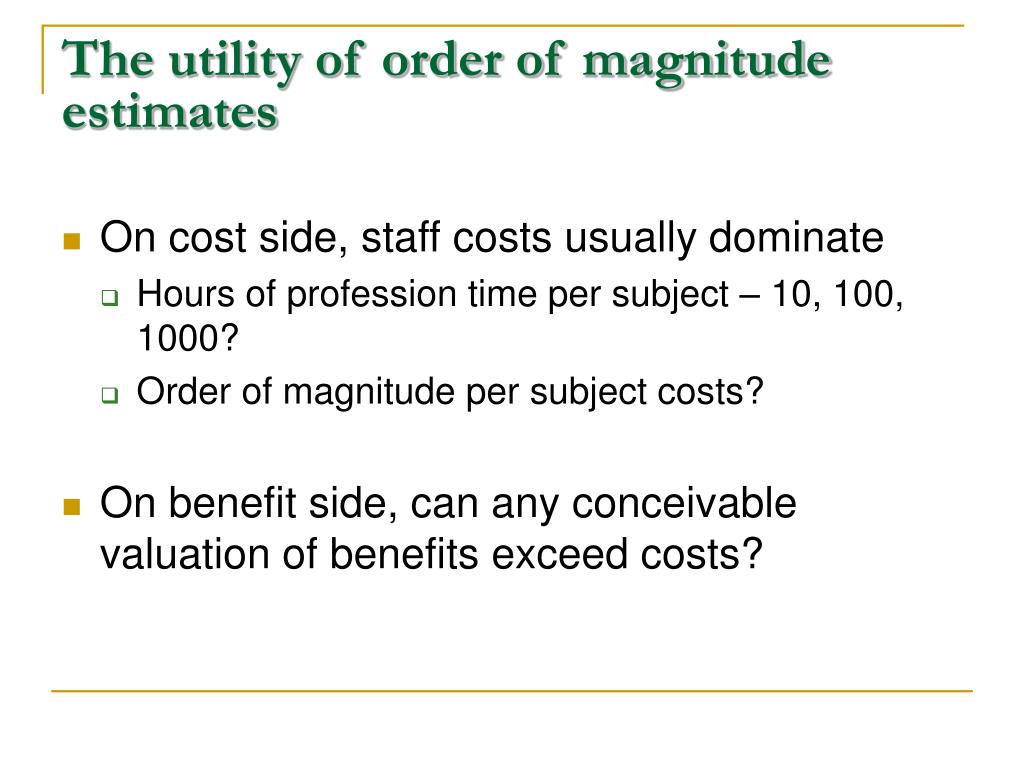 The utility of order of magnitude estimates

On cost side, staff costs usually dominate

Hours of profession time per subject – 10, 100, 1000?

Order of magnitude per subject costs?

On benefit side, can any conceivable valuation of benefits exceed costs?